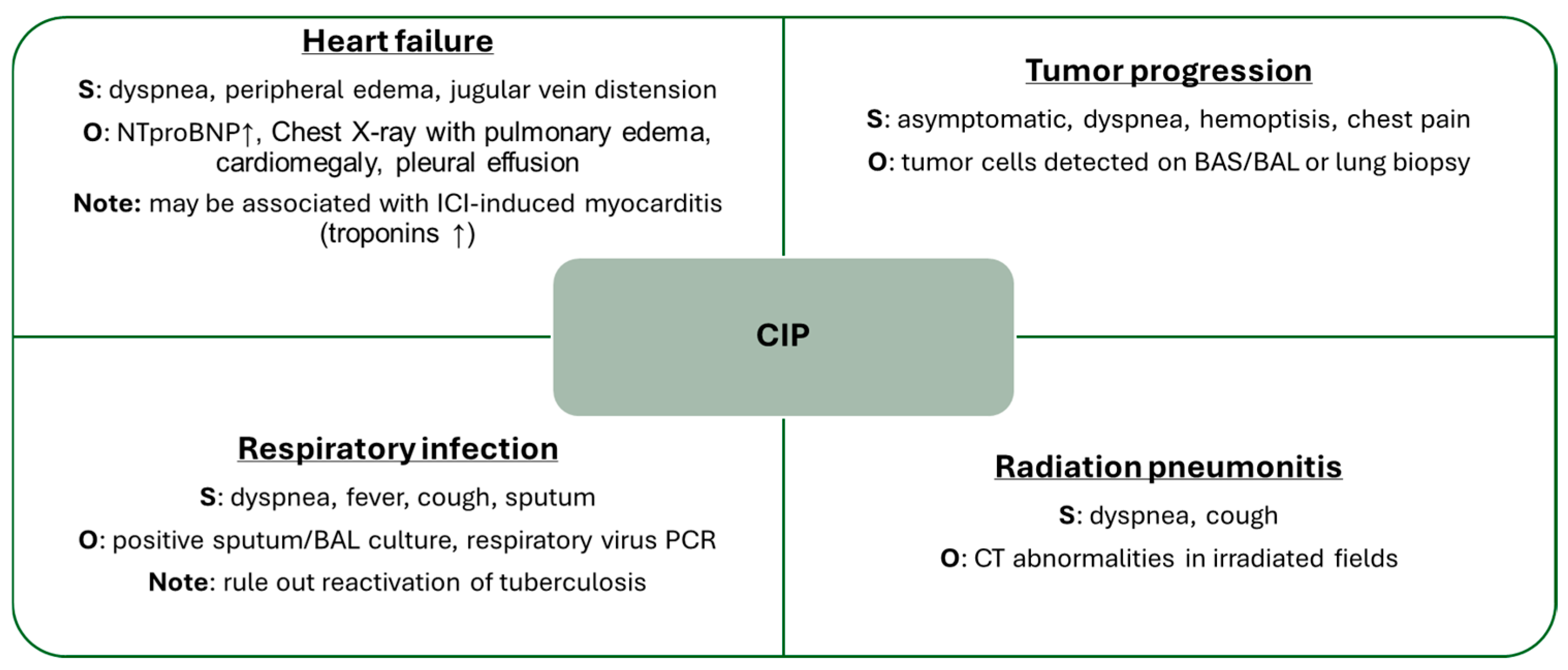 Heart failure

S: dyspnea, peripheral edema, jugular vein distension

O: NTproBNP↑, Chest X-ray with pulmonary edema, cardiomegaly, pleural effusion

Note: may be associated with ICI-induced myocarditis (troponins ↑)

Tumor progression

S: asymptomatic, dyspnea, hemoptisis, chest pain

O: tumor cells detected on BAS/BAL or lung biopsy

CIP

Respiratory infection

S: dyspnea, fever, cough, sputum

O: positive sputum/BAL culture, respiratory virus PCR

Note: rule out reactivation of tuberculosis

Radiation pneumonitis

S: dyspnea, cough

O: CT abnormalities in irradiated fields